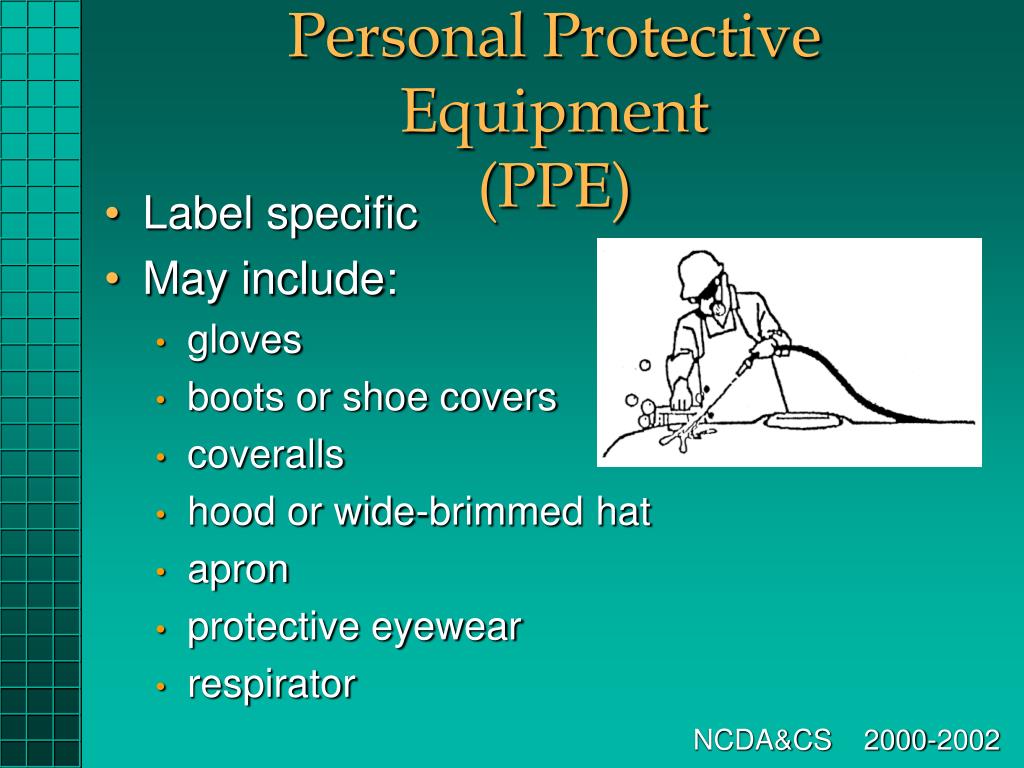 Personal Protective Equipment (PPE)

• Label specific
• May include:
  • gloves
  • boots or shoe covers
  • coveralls
  • hood or wide-brimmed hat
  • apron
  • protective eyewear
  • respirator

NCDA&CS 2000-2002